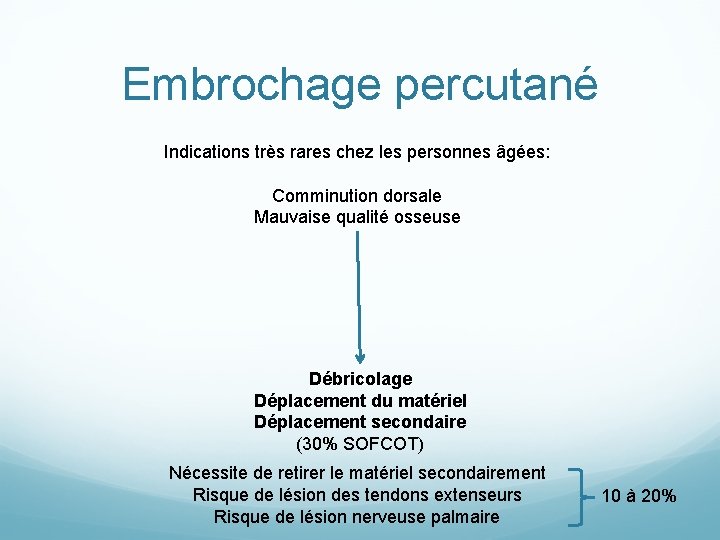 Embrochage percutané

Indications très rares chez les personnes âgées:

Comminution dorsale
Mauvaise qualité osseuse

Débricolage
Déplacement du matériel
Déplacement secondaire
(30% SOFCOT)

Nécessite de retirer le matériel secondairement
Risque de lésion des tendons extenseurs
Risque de lésion nerveuse palmaire

10 à 20%